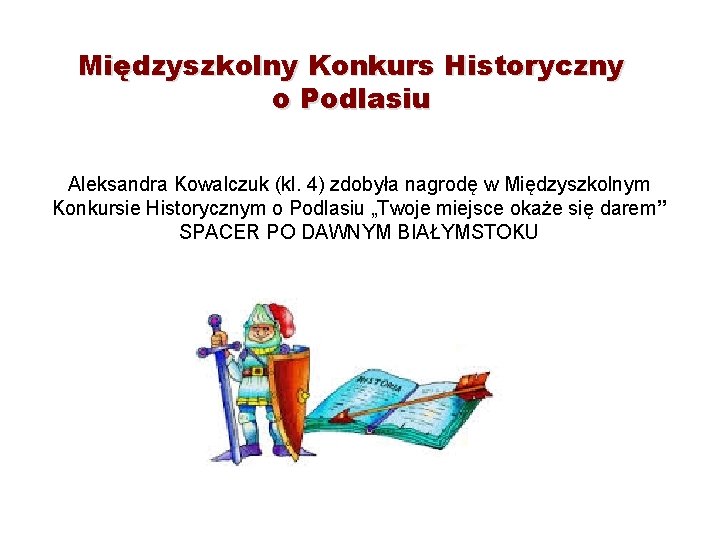 Międzyszkolny Konkurs Historyczny o Podlasiu

Aleksandra Kowalczuk (kl. 4) zdobyła nagrodę w Międzyszkolnym Konkursie Historycznym o Podlasiu „Twoje miejsce okaże się darem” SPACER PO DAWNYM BIAŁYMSTOKU

HISTORIA